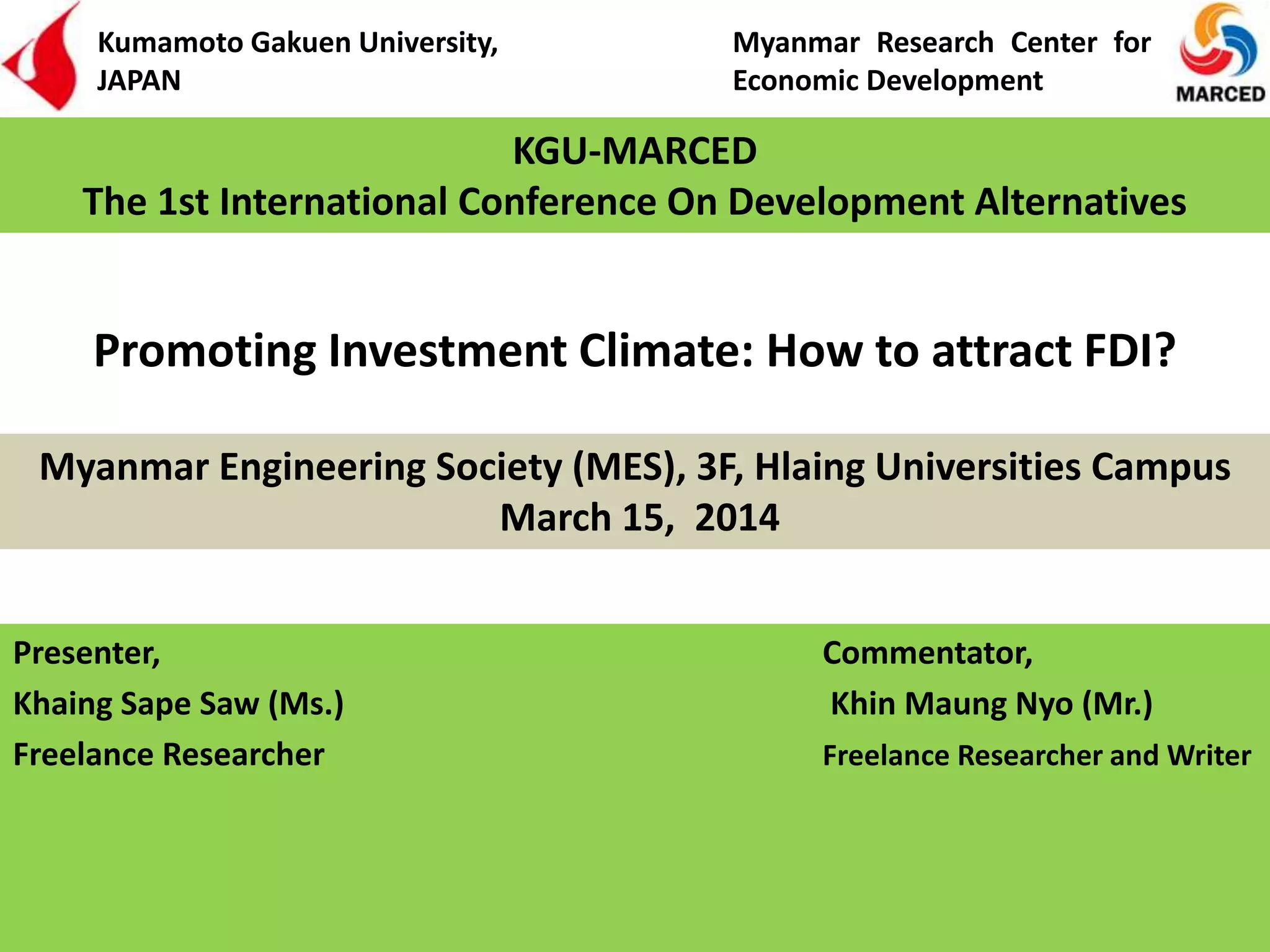 Kumamoto Gakuen University, JAPAN

Myanmar Research Center for Economic Development

MARCED

KGU-MARCED
The 1st International Conference On Development Alternatives

Promoting Investment Climate: How to attract FDI?

Myanmar Engineering Society (MES), 3F, Hlaing Universities Campus
March 15, 2014

Presenter,
Khaing Sape Saw (Ms.)
Freelance Researcher

Commentator,
Khin Maung Nyo (Mr.)
Freelance Researcher and Writer